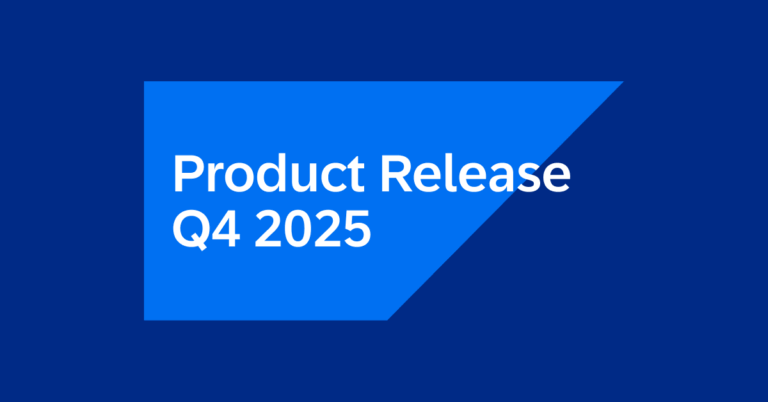 Product Release
Q4 2025